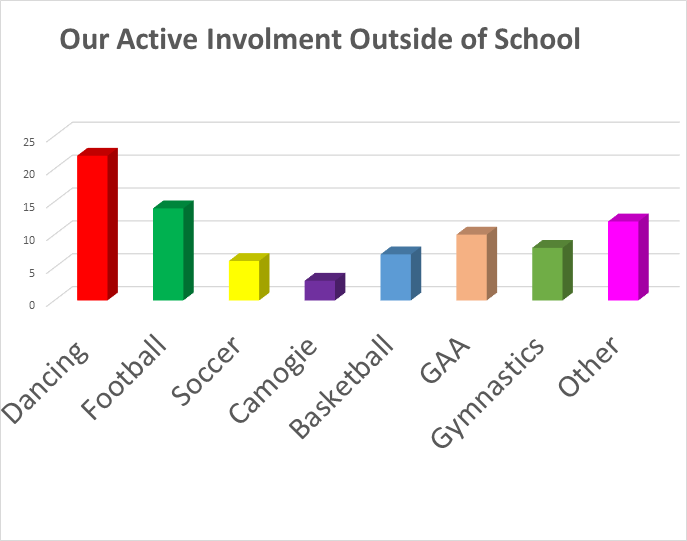 Our Active Involment Outside of School

25
20
15
10
5
0

Dancing
Football
Soccer
Camogie
Basketball
GAA
Gymnastics
Other